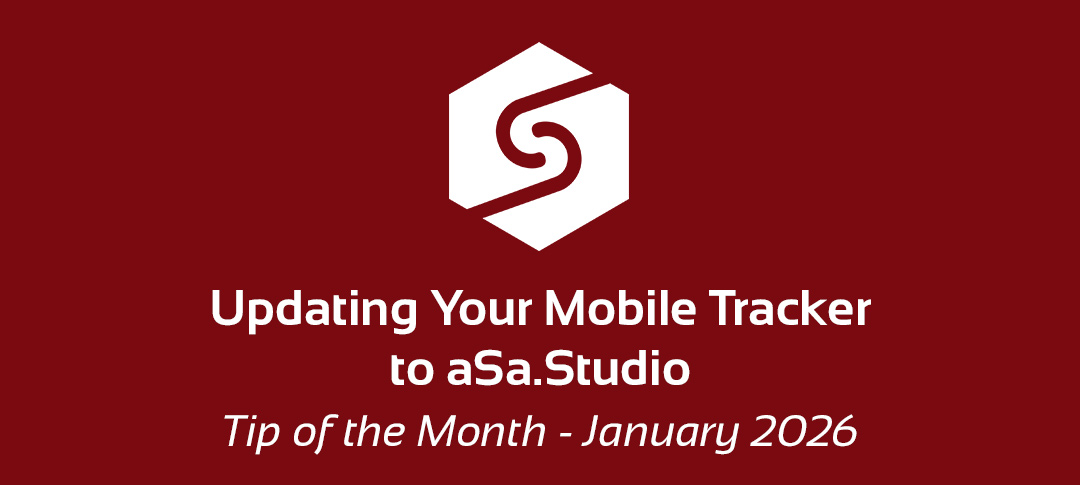 Updating Your Mobile Tracker to aSa.Studio

Tip of the Month - January 2026